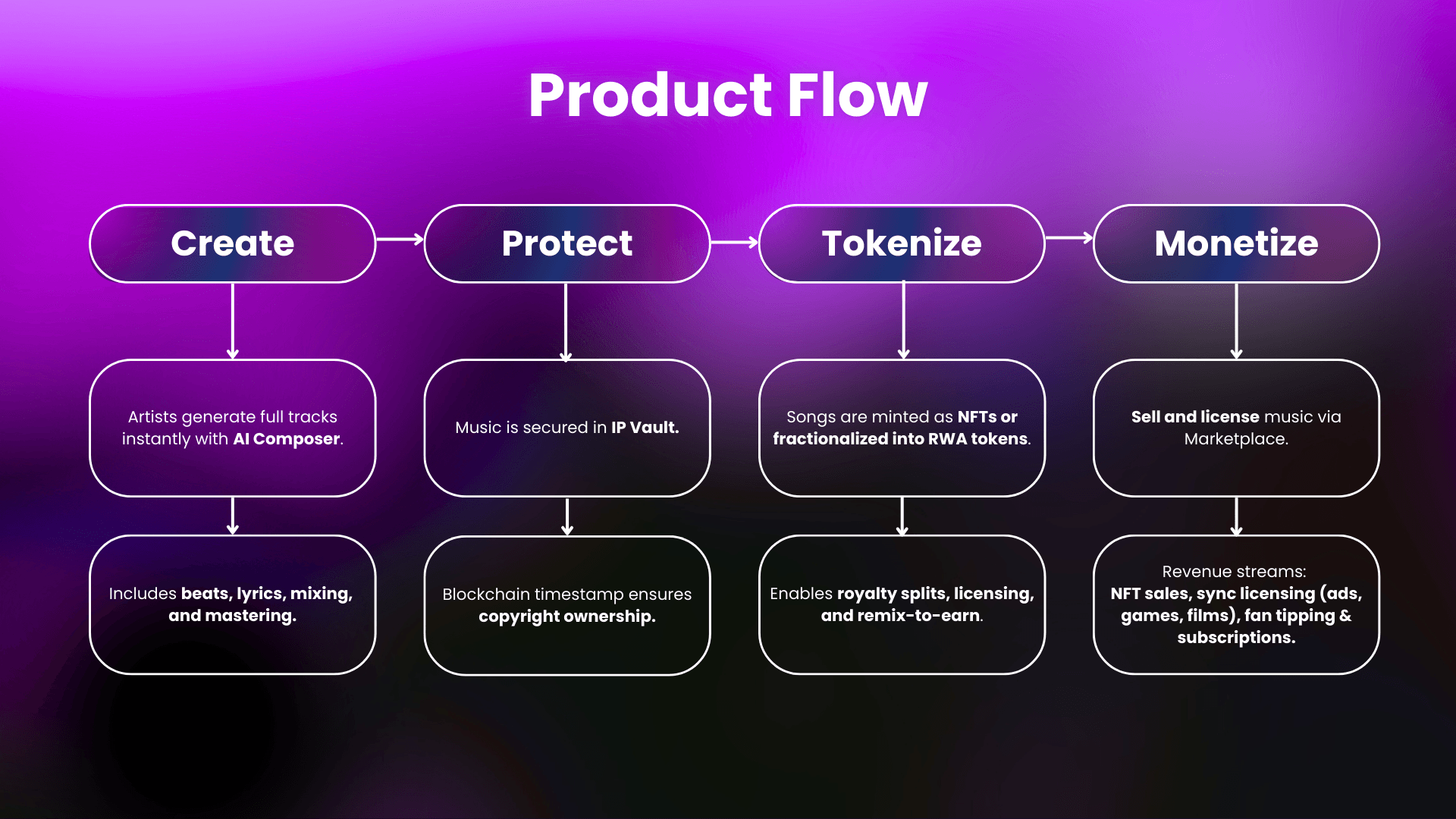 Product Flow

Create

Artists generate full tracks instantly with AI Composer.

Includes beats, lyrics, mixing, and mastering.

Protect

Music is secured in IP Vault.

Blockchain timestamp ensures copyright ownership.

Tokenize

Songs are minted as NFTs or fractionalized into RWA tokens.

Enables royalty splits, licensing, and remix-to-earn.

Monetize

Sell and license music via Marketplace.

Revenue streams: NFT sales, sync licensing (ads, games, films), fan tipping & subscriptions.